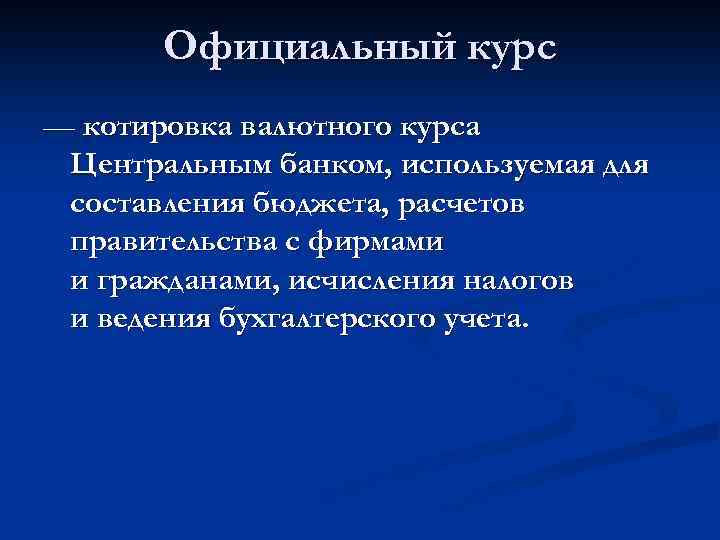 Официальный курс

— котировка валютного курса Центральным банком, используемая для составления бюджета, расчетов правительства с фирмами и гражданами, исчисления налогов и ведения бухгалтерского учета.